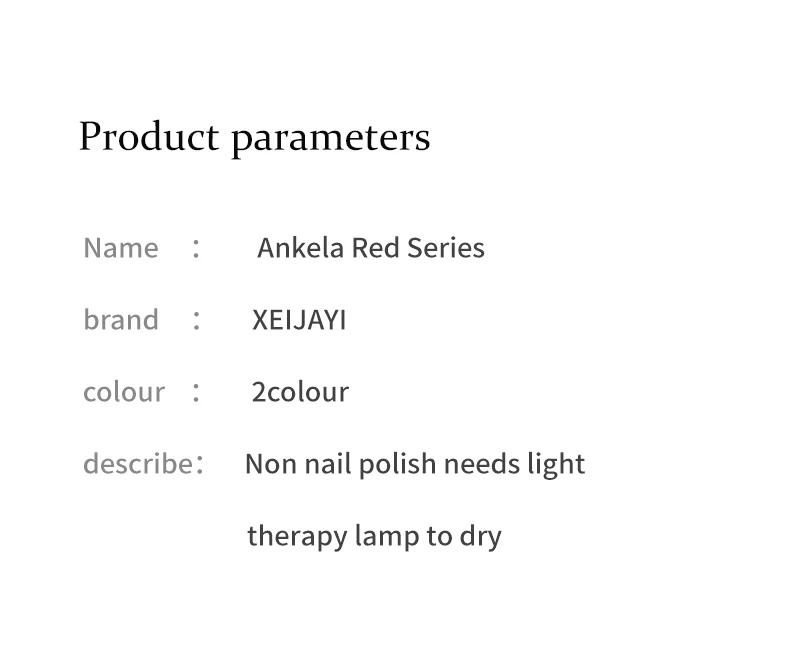 Product parameters

Name ： Ankela Red Series

brand ： XEIJAYI

colour ： 2colour

describe： Non nail polish needs light therapy lamp to dry